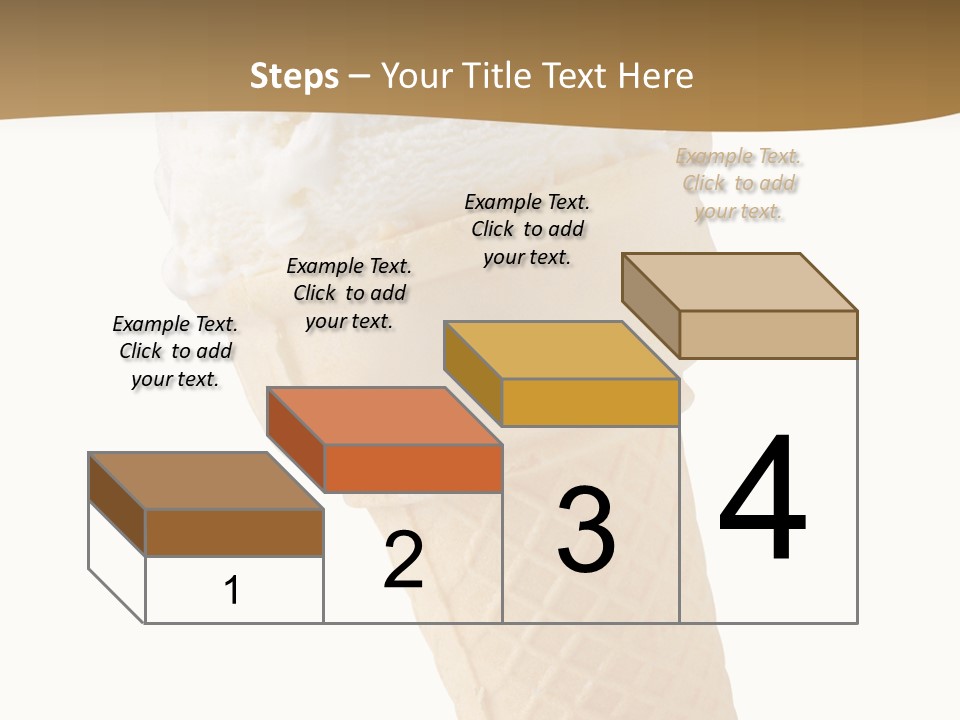 Steps – Your Title Text Here

Example Text. Click to add your text.

Example Text. Click to add your text.

Example Text. Click to add your text.

Example Text. Click to add your text.

1

2

3

4